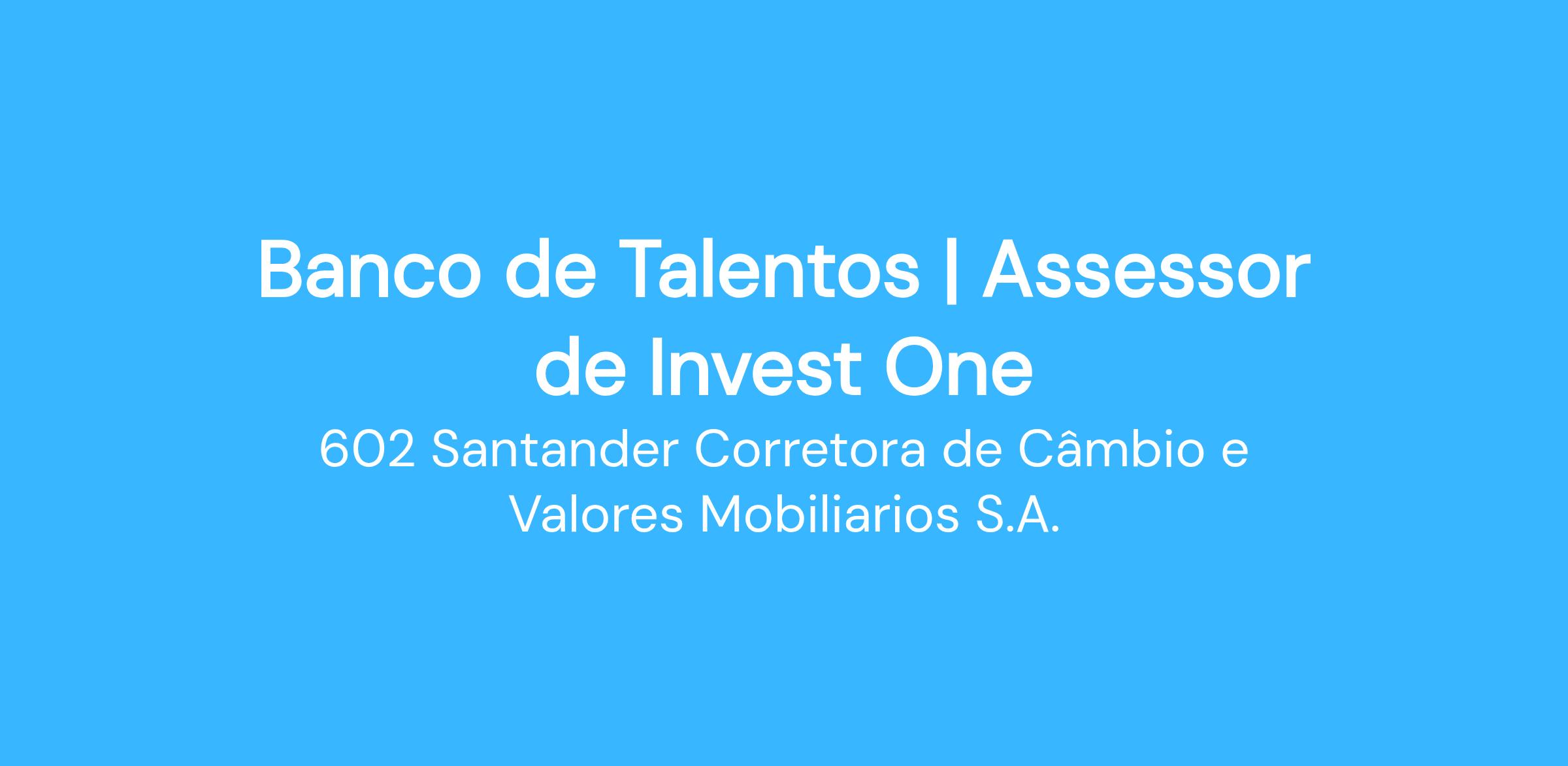 Banco de Talentos | Assessor de Invest One

602 Santander Corretora de Câmbio e Valores Mobiliarios S.A.